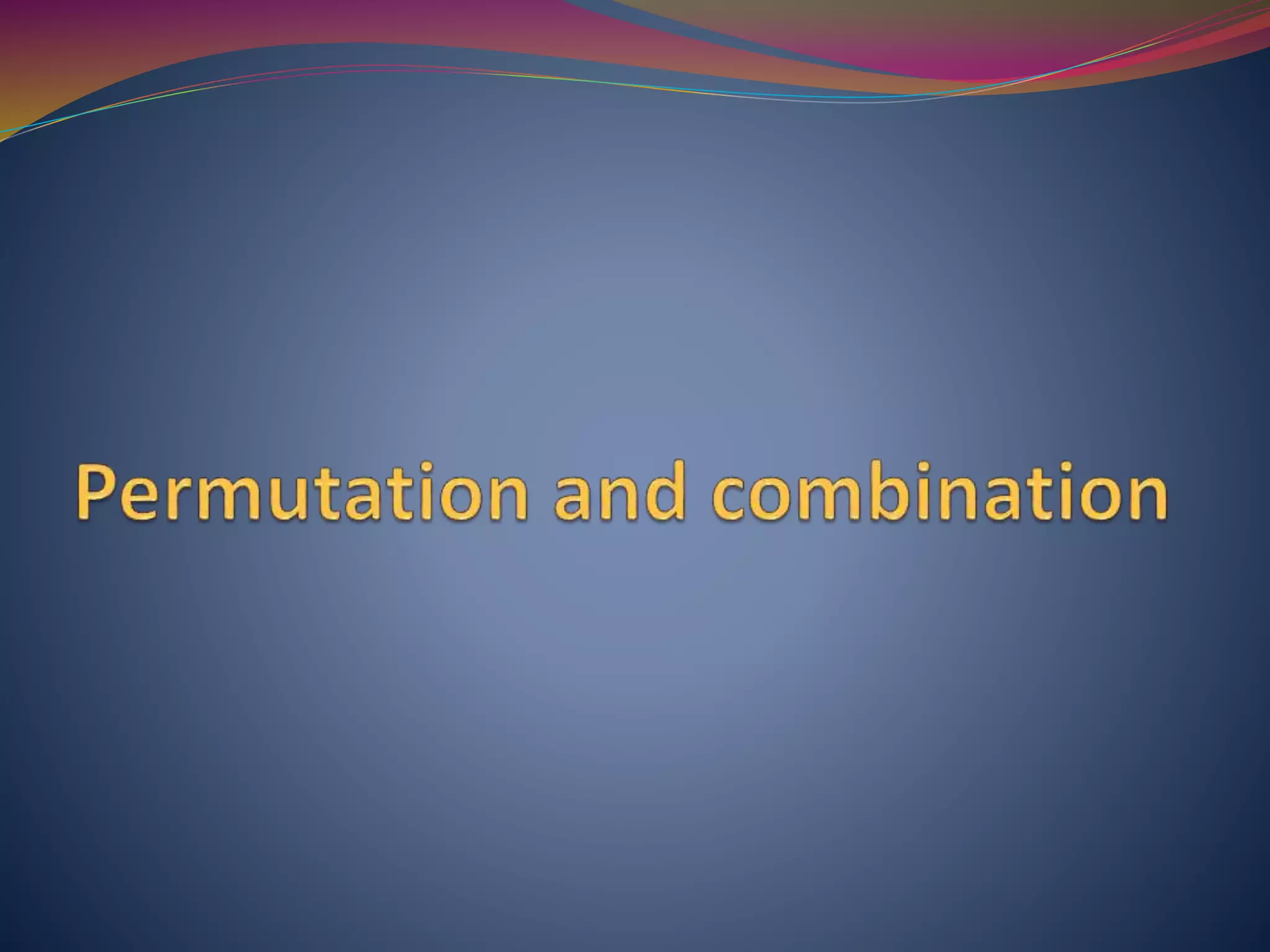 Permutation and combination